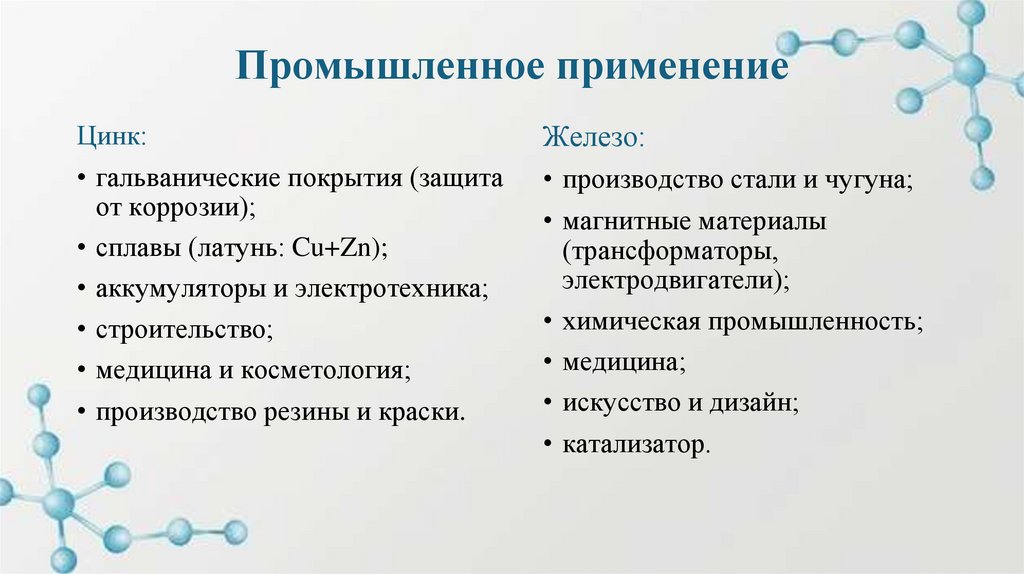 Промышленное применение

Цинк:

• гальванические покрытия (защита от коррозии);
• сплавы (латунь: Cu+Zn);
• аккумуляторы и электротехника;
• строительство;
• медицина и косметология;
• производство резины и краски.

Железо:

• производство стали и чугуна;
• магнитные материалы (трансформаторы, электродвигатели);
• химическая промышленность;
• медицина;
• искусство и дизайн;
• катализатор.